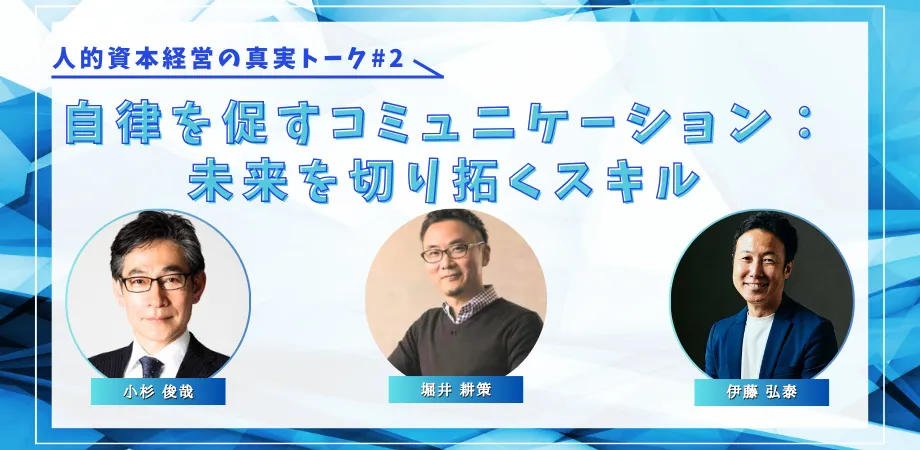 人的資本経営の真実トーク#2

自律を促すコミュニケーション：
未来を切り拓くスキル

小杉 俊哉

堀井 耕策

伊藤 弘泰